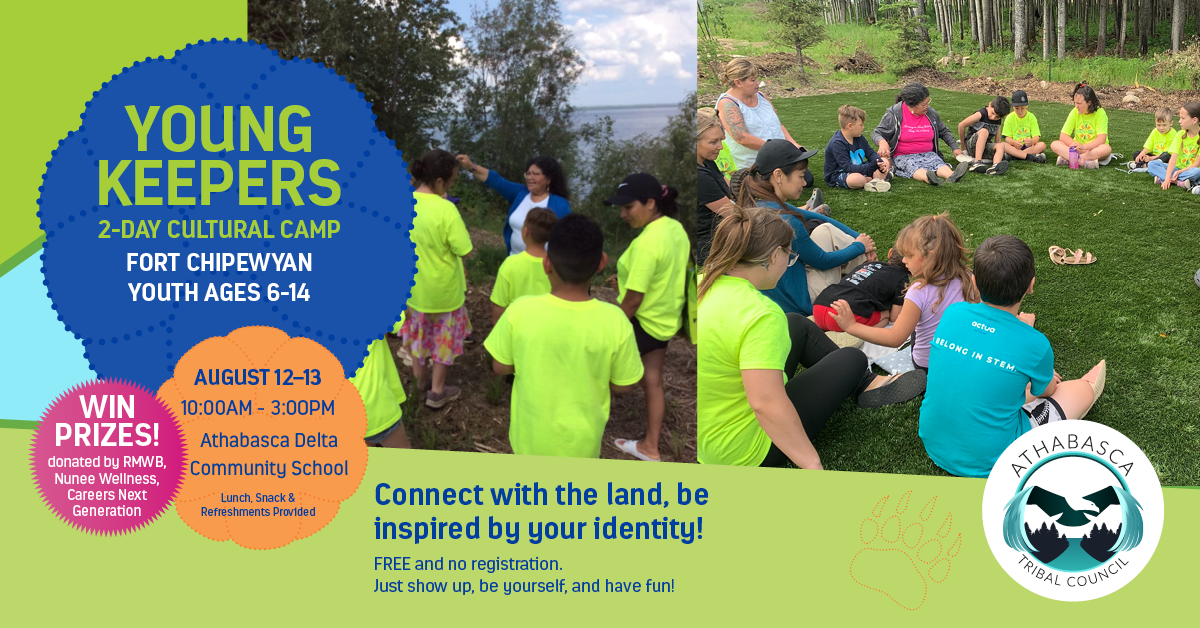 YOUNG KEEPERS
2-DAY CULTURAL CAMP
FORT CHIPEWYAN
YOUTH AGES 6-14

AUGUST 12–13
10:00AM - 3:00PM
Athabasca Delta Community School
Lunch, Snack & Refreshments Provided

WIN PRIZES!
donated by RMWB, Nunee Wellness, Careers Next Generation

actua
I BELONG IN STEM.

Connect with the land, be inspired by your identity!
FREE and no registration.
Just show up, be yourself, and have fun!

ATHABASCA
TRIBAL COUNCIL